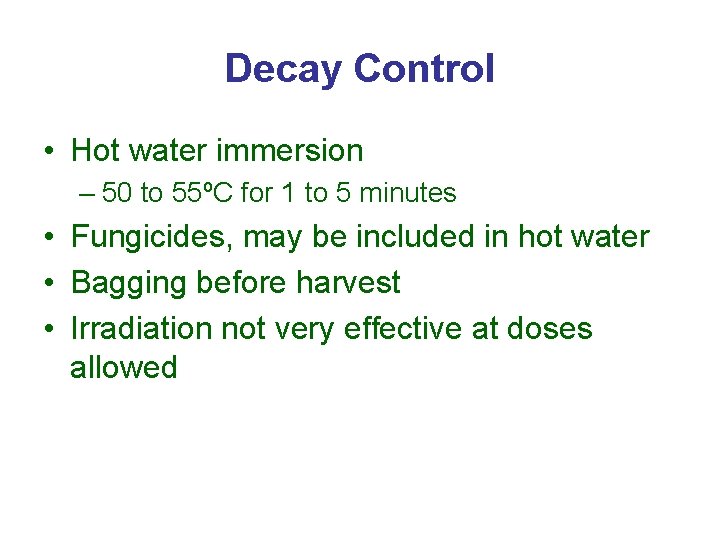 Decay Control

• Hot water immersion
– 50 to 55ºC for 1 to 5 minutes
• Fungicides, may be included in hot water
• Bagging before harvest
• Irradiation not very effective at doses allowed